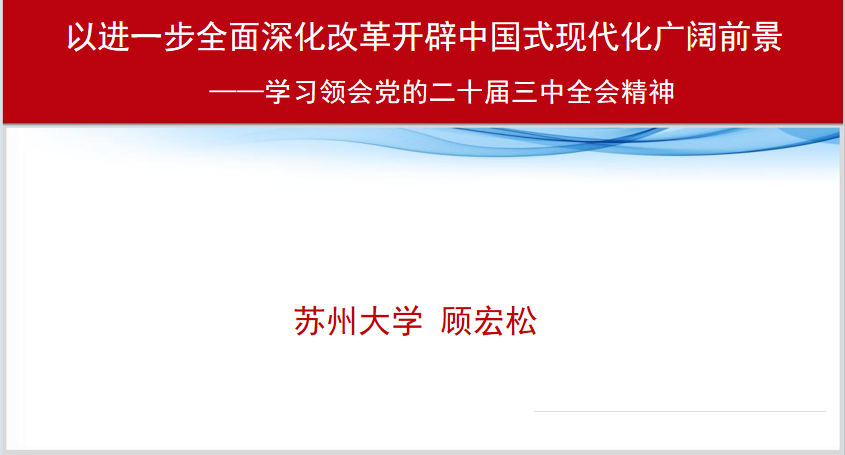 以进一步全面深化改革开辟中国式现代化广阔前景

——学习领会党的二十届三中全会精神

苏州大学 顾宏松